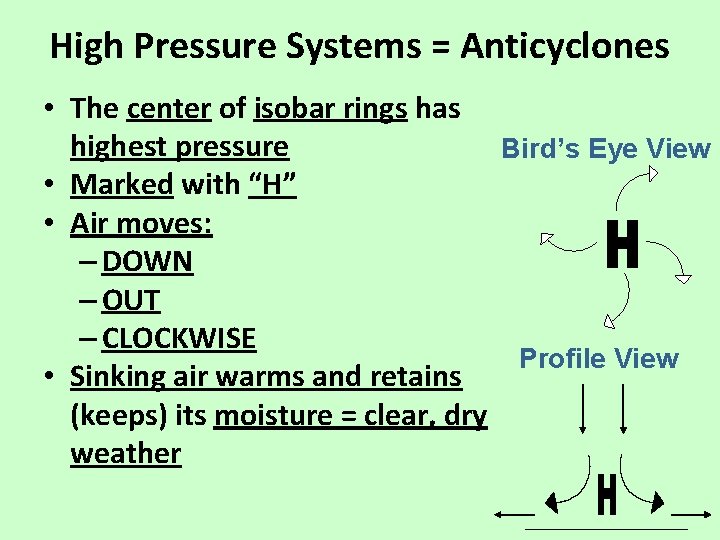 High Pressure Systems = Anticyclones

• The center of isobar rings has highest pressure
• Marked with “H”
• Air moves:
– DOWN
– OUT
– CLOCKWISE
• Sinking air warms and retains (keeps) its moisture = clear, dry weather

Bird’s Eye View

H

Profile View

H